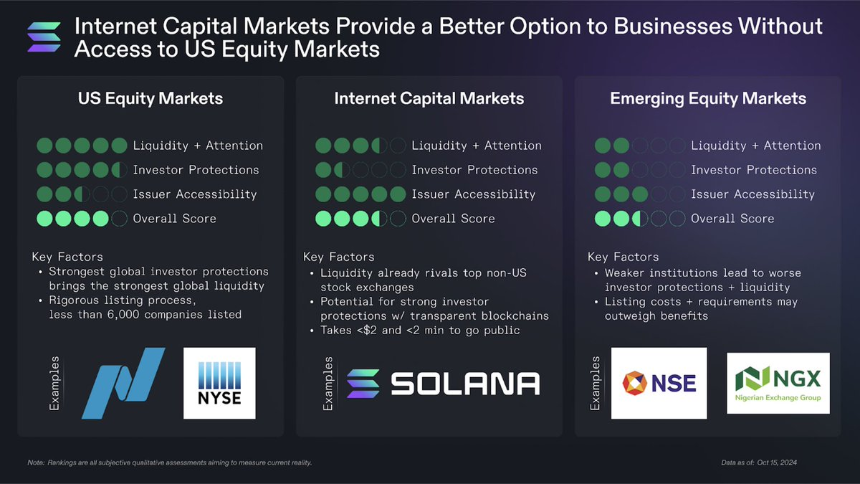 Internet Capital Markets Provide a Better Option to Businesses Without Access to US Equity Markets

US Equity Markets

Liquidity + Attention
Investor Protections
Issuer Accessibility
Overall Score

Key Factors
• Strongest global investor protections brings the strongest global liquidity
• Rigorous listing process, less than 6,000 companies listed

Examples

NYSE

Internet Capital Markets

Liquidity + Attention
Investor Protections
Issuer Accessibility
Overall Score

Key Factors
• Liquidity already rivals top non-US stock exchanges
• Potential for strong investor protections w/ transparent blockchains
• Takes <$2 and <2 min to go public

Examples

SOLANA

Emerging Equity Markets

Liquidity + Attention
Investor Protections
Issuer Accessibility
Overall Score

Key Factors
• Weaker institutions lead to worse investor protections + liquidity
• Listing costs + requirements may outweigh benefits

Examples

NSE

NGX
Nigerian Exchange Group

Note: Rankings are all subjective qualitative assessments aiming to measure current reality.

Data as of: Oct 15, 2024